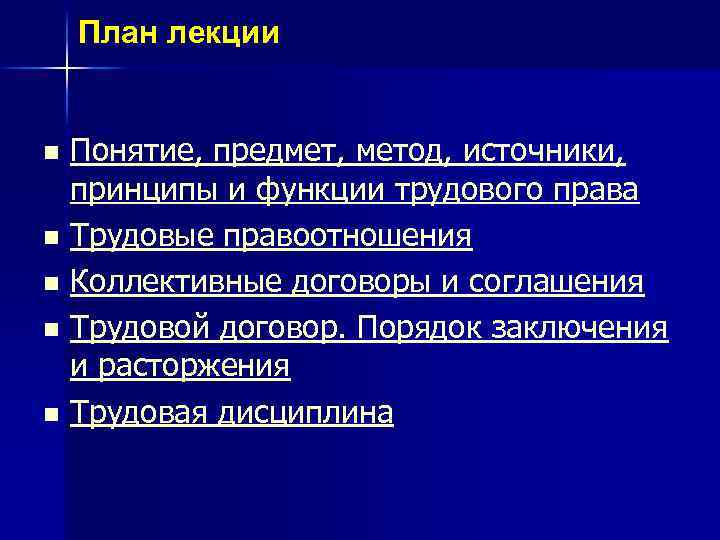 План лекции

- Понятие, предмет, метод, источники, принципы и функции трудового права
- Трудовые правоотношения
- Коллективные договоры и соглашения
- Трудовой договор. Порядок заключения и расторжения
- Трудовая дисциплина